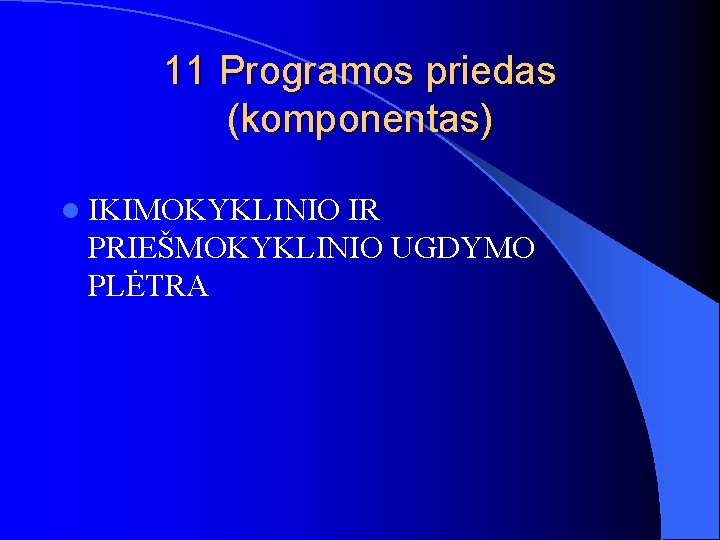 11 Programos priedas (komponentas)

IKIMOKYKLINIO IR PRIEŠMOKYKLINIO UGDYMO PLĖTRA